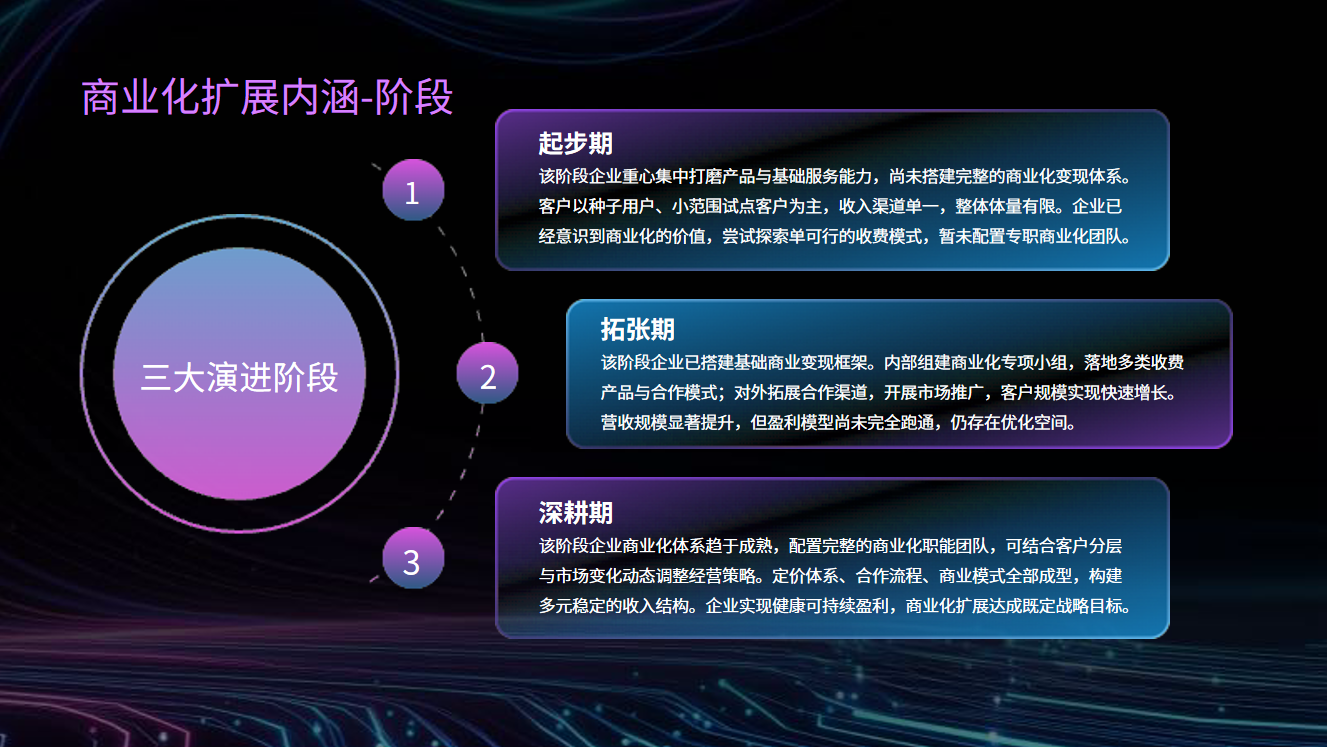 商业化扩展内涵-阶段

三大演进阶段

1

起步期

该阶段企业重心集中打磨产品与基础服务能力，尚未搭建完整的商业化变现体系。客户以种子用户、小范围试点客户为主，收入渠道单一，整体体量有限。企业已经意识到商业化的价值，尝试探索单可行的收费模式，暂未配置专职商业化团队。

2

拓张期

该阶段企业已搭建基础商业变现框架。内部组建商业化专项小组，落地多类收费产品与合作模式；对外拓展合作渠道，开展市场推广，客户规模实现快速增长。营收规模显著提升，但盈利模型尚未完全跑通，仍存在优化空间。

3

深耕期

该阶段企业商业化体系趋于成熟，配置完整的商业化职能团队，可结合客户分层与市场变化动态调整经营策略。定价体系、合作流程、商业模式全部成型，构建多元稳定的收入结构。企业实现健康可持续盈利，商业化扩展达成既定战略目标。